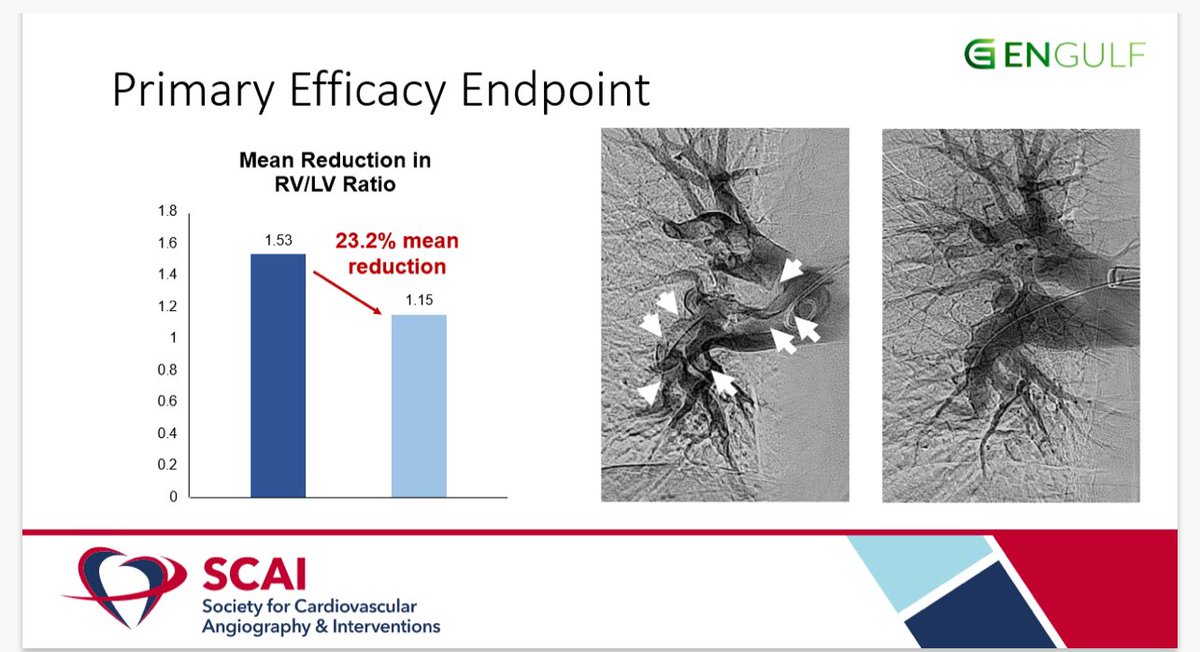 ENGULF

Primary Efficacy Endpoint

Mean Reduction in RV/LV Ratio

1.8
1.6
1.4
1.2
1
0.8
0.6
0.4
0.2
0

1.53

23.2% mean reduction

1.15

SCAI
Society for Cardiovascular Angiography & Interventions